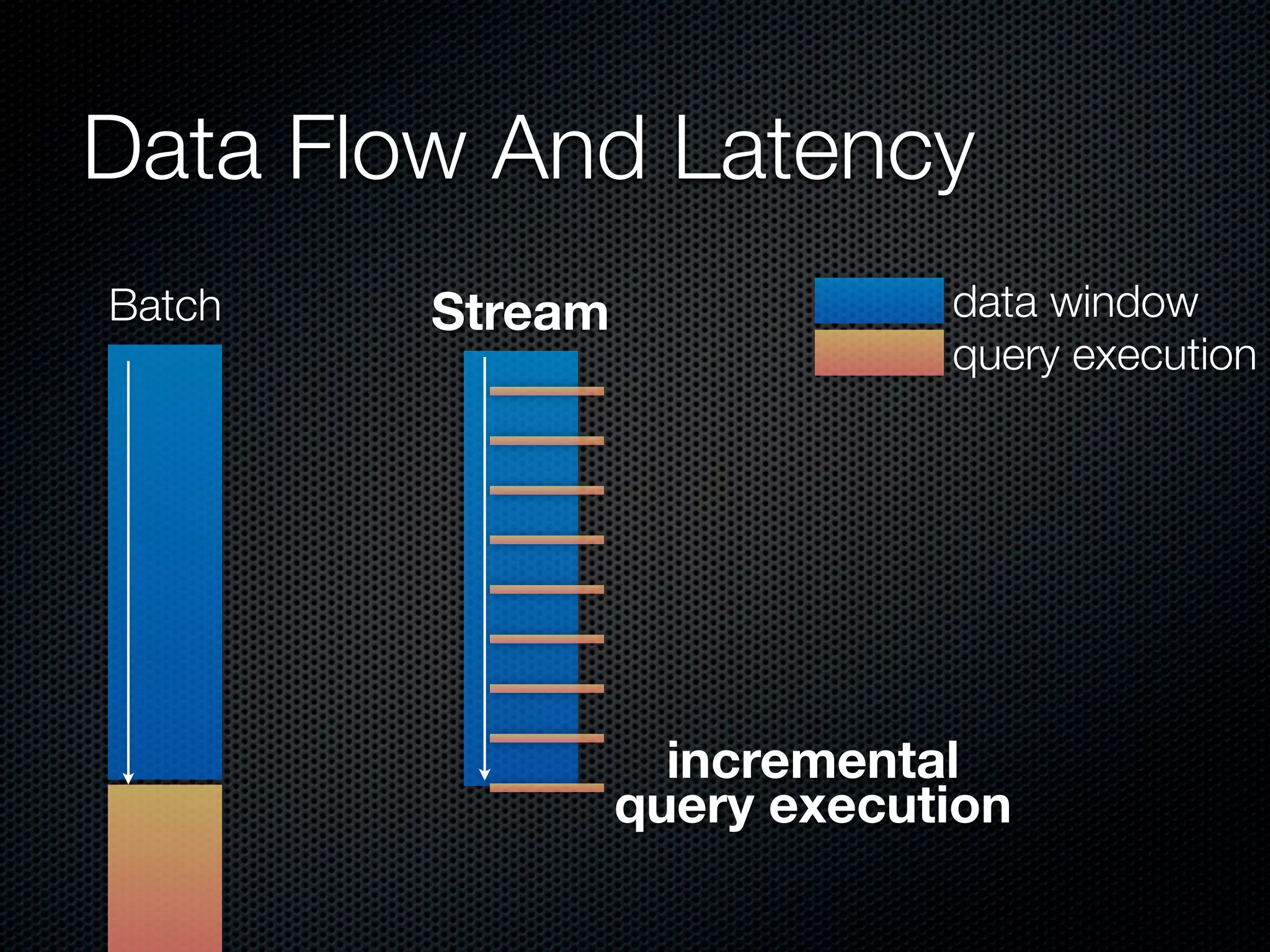 Data Flow And Latency

Batch

Stream

data window
query execution

incremental
query execution